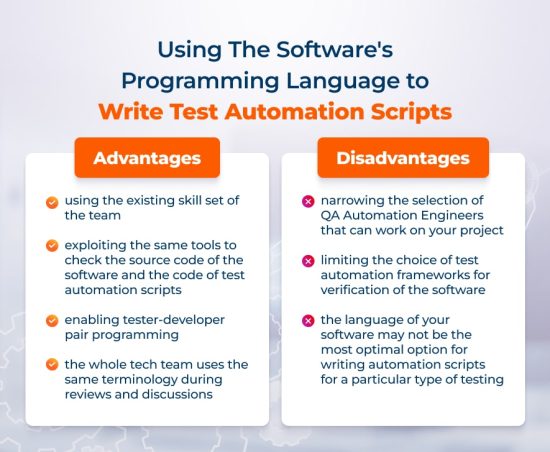 Using The Software's Programming Language to Write Test Automation Scripts

Advantages

using the existing skill set of the team

exploiting the same tools to check the source code of the software and the code of test automation scripts

enabling tester-developer pair programming

the whole tech team uses the same terminology during reviews and discussions

Disadvantages

narrowing the selection of QA Automation Engineers that can work on your project

limiting the choice of test automation frameworks for verification of the software

the language of your software may not be the most optimal option for writing automation scripts for a particular type of testing